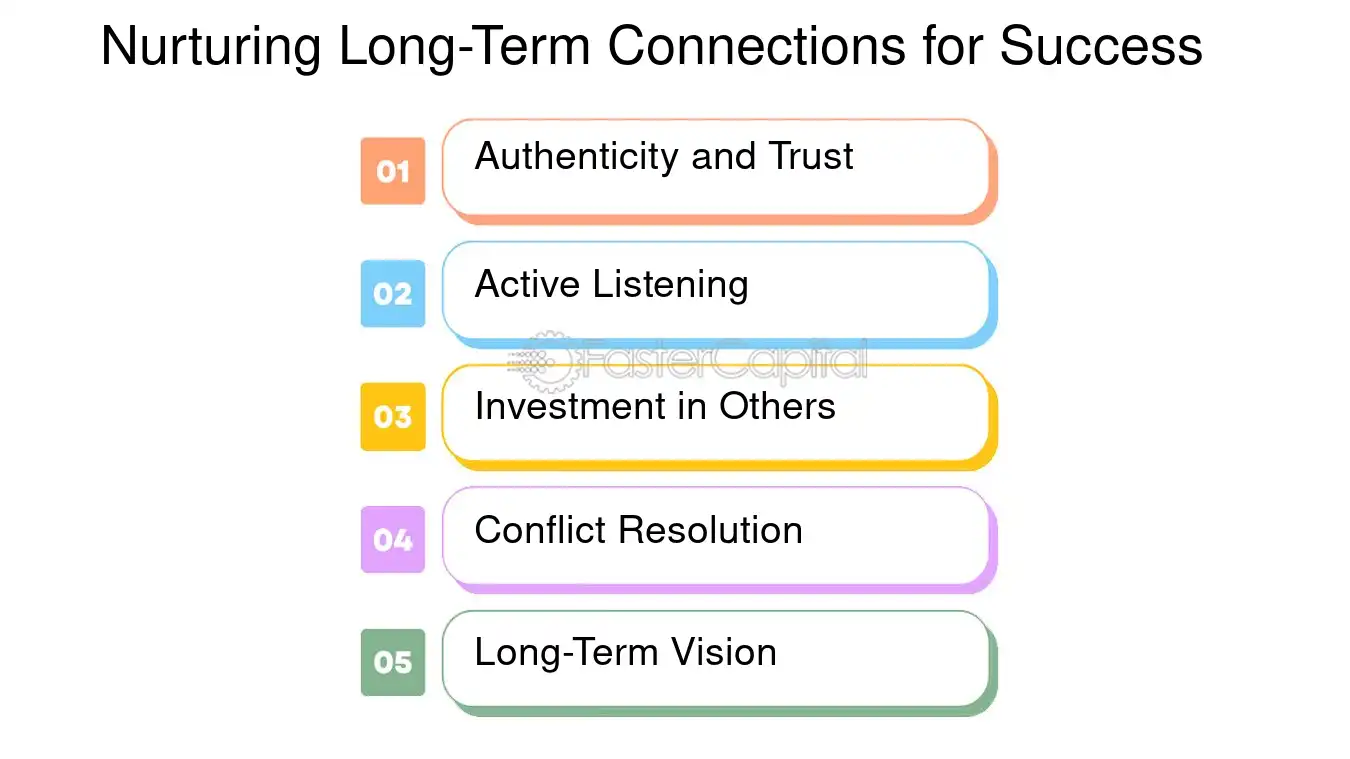 Nurturing Long-Term Connections for Success

01 Authenticity and Trust

02 Active Listening

FasterCapital

03 Investment in Others

04 Conflict Resolution

05 Long-Term Vision